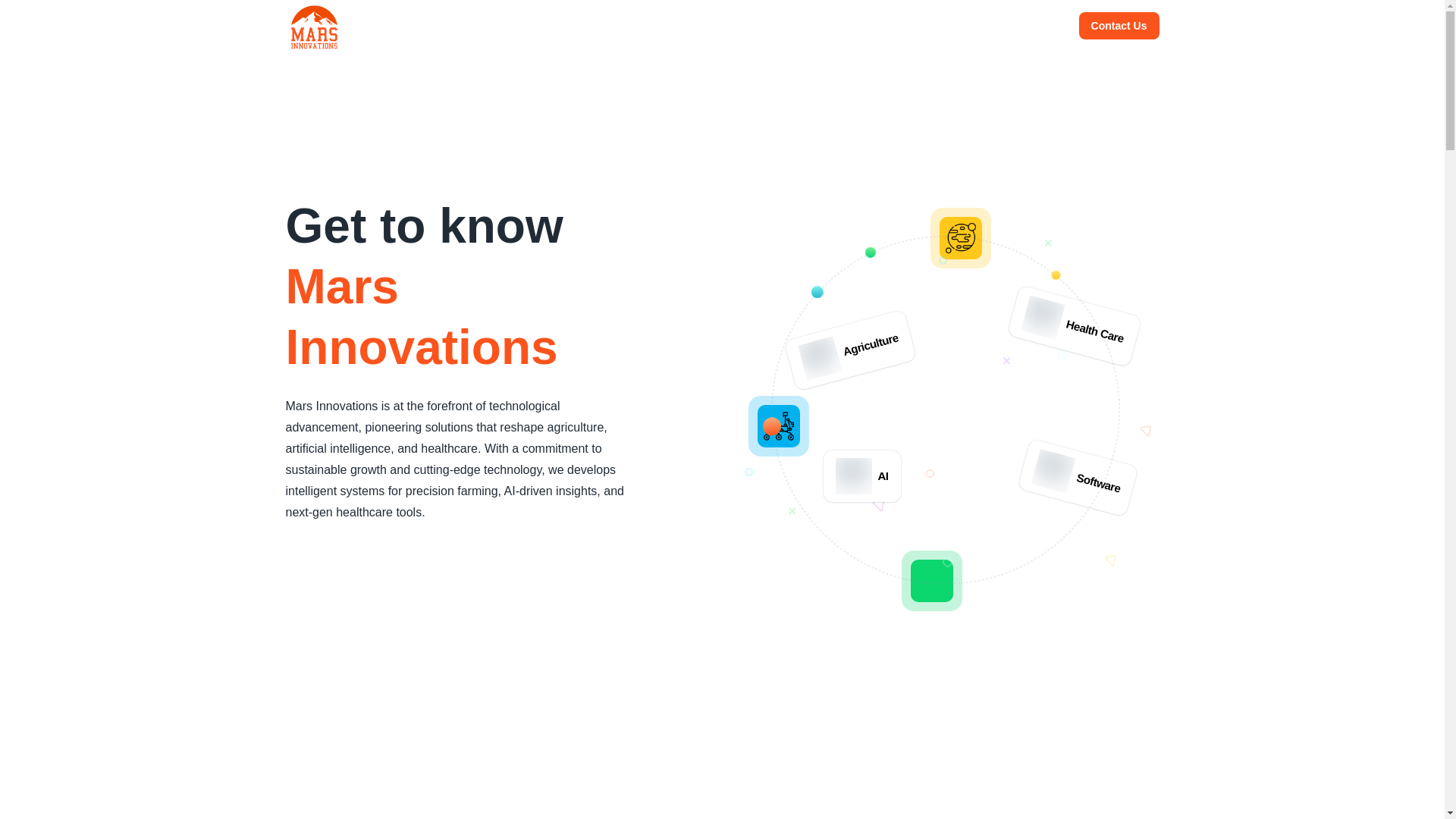 MARS
INNOVATIONS

Contact Us

Get to know
Mars
Innovations

Mars Innovations is at the forefront of technological advancement, pioneering solutions that reshape agriculture, artificial intelligence, and healthcare. With a commitment to sustainable growth and cutting-edge technology, we develops intelligent systems for precision farming, AI-driven insights, and next-gen healthcare tools.

Agriculture

Health Care

AI

Software